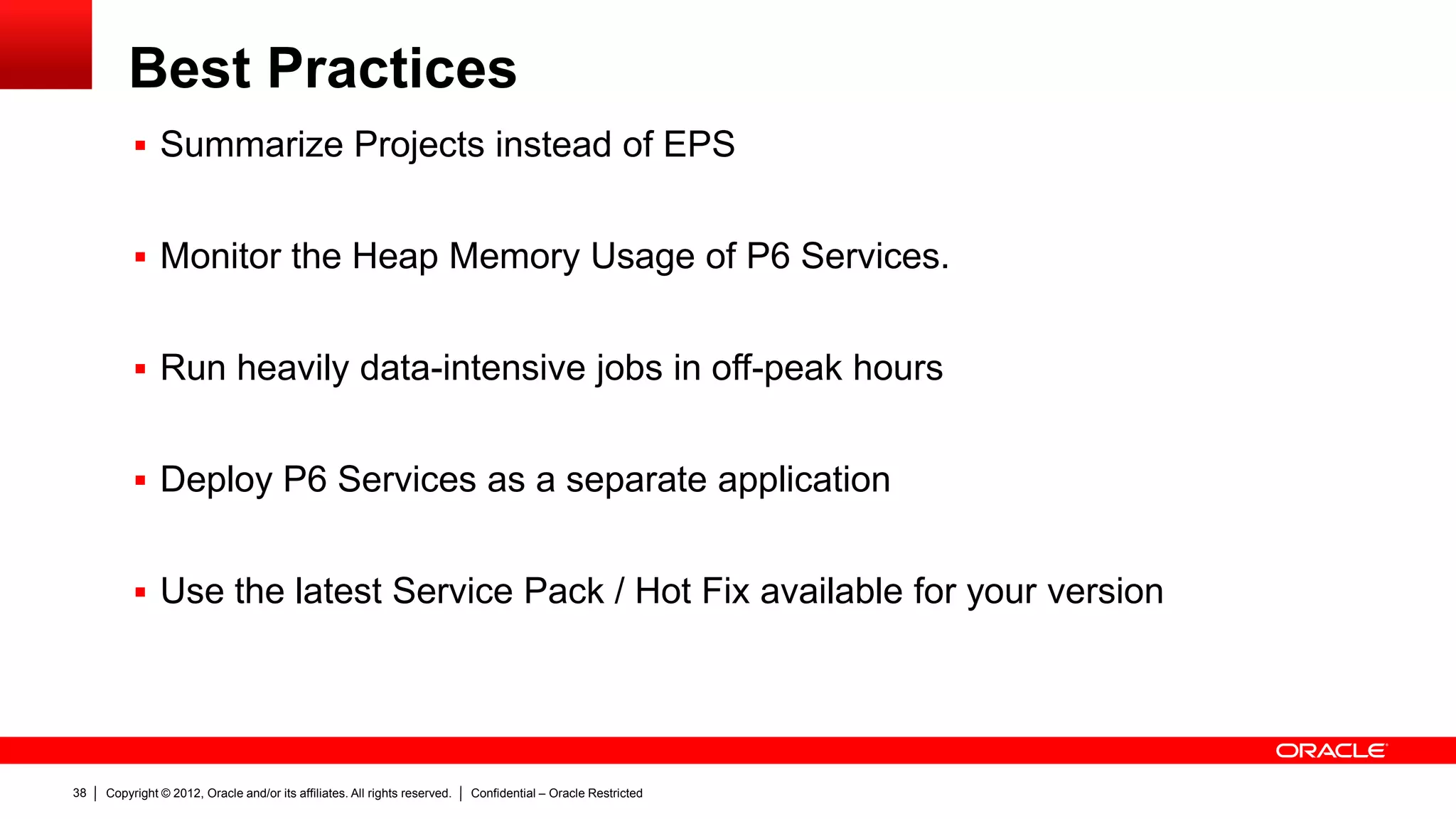 Best Practices

▪ Summarize Projects instead of EPS

▪ Monitor the Heap Memory Usage of P6 Services.

▪ Run heavily data-intensive jobs in off-peak hours

▪ Deploy P6 Services as a separate application

▪ Use the latest Service Pack / Hot Fix available for your version

ORACLE

38 | Copyright © 2012, Oracle and/or its affiliates. All rights reserved. | Confidential – Oracle Restricted